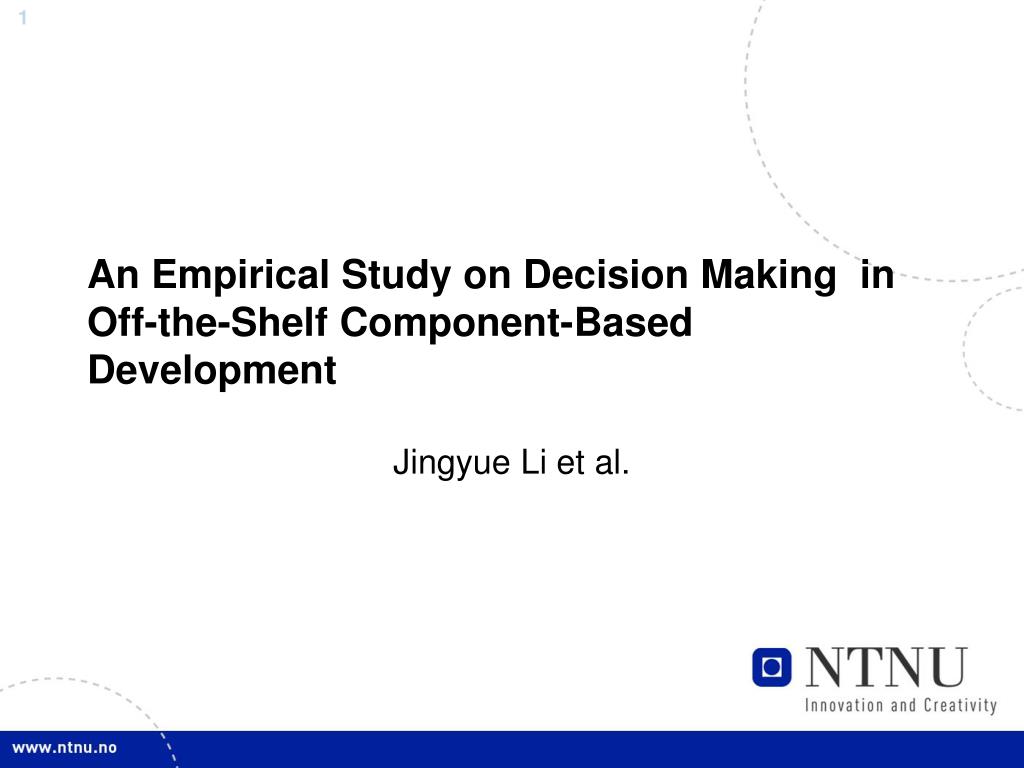 1

An Empirical Study on Decision Making in Off-the-Shelf Component-Based Development

Jingyue Li et al.

NTNU
Innovation and Creativity

www.ntnu.no